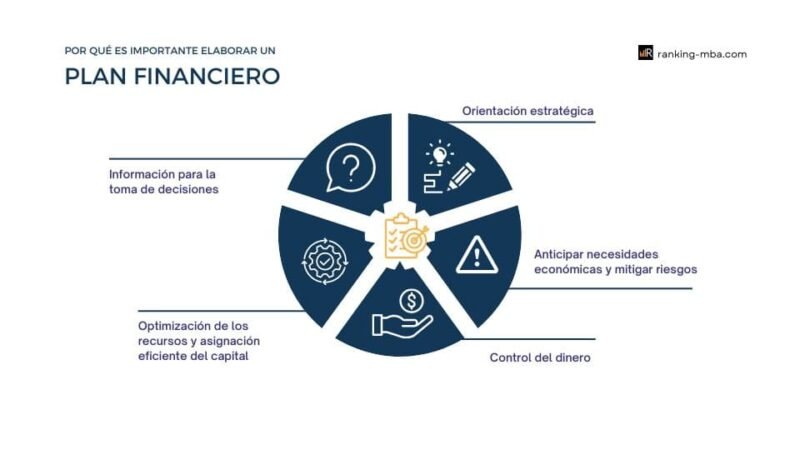 POR QUÉ ES IMPORTANTE ELABORAR UN

PLAN FINANCIERO

ranking-mba.com

Orientación estratégica

Información para la toma de decisiones

Anticipar necesidades económicas y mitigar riesgos

Optimización de los recursos y asignación eficiente del capital

Control del dinero